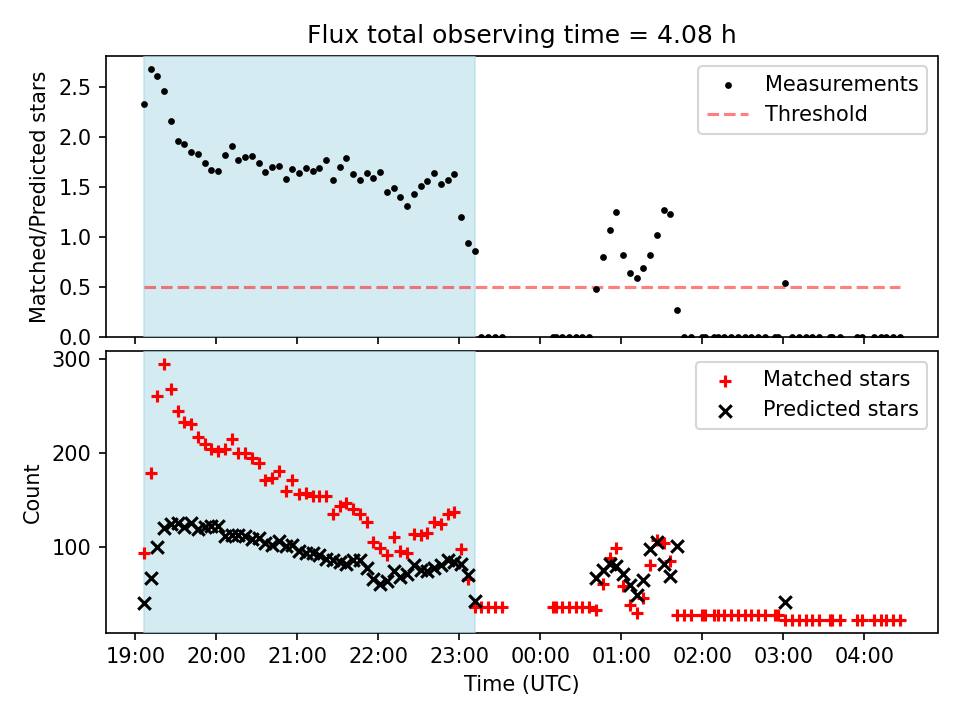 Flux total observing time = 4.08 h

Matched/Predicted stars

2.5
2.0
1.5
1.0
0.5
0.0

Measurements
Threshold

Count

300
200
100

Matched stars
Predicted stars

19:00 20:00 21:00 22:00 23:00 00:00 01:00 02:00 03:00 04:00

Time (UTC)